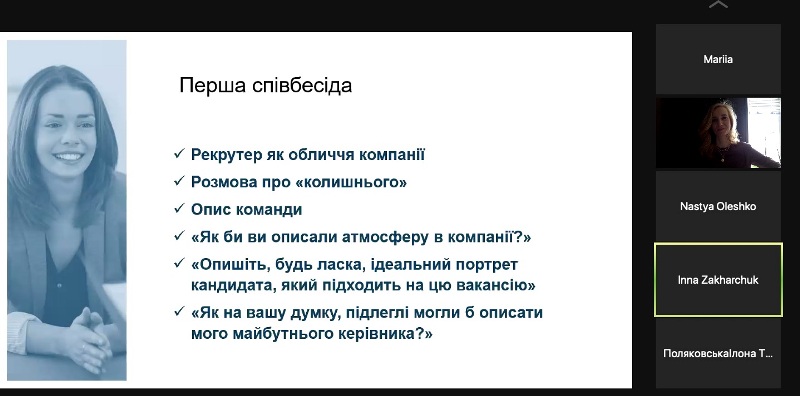 Перша співбесіда

✓ Рекрутер як обличчя компанії
✓ Розмова про «колишнього»
✓ Опис команди
✓ «Як би ви описали атмосферу в компанії?»
✓ «Опишіть, будь ласка, ідеальний портрет кандидата, який підходить на цю вакансію»
✓ «Як на вашу думку, підлеглі могли б описати мого майбутнього керівника?»

Mariia

Nastya Oleshko

Inna Zakharchuk

ПоляковськаІлона Т...